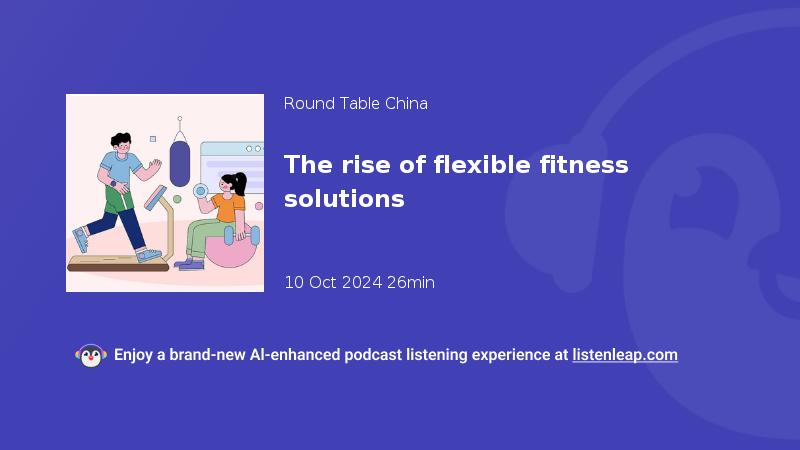 Round Table China

The rise of flexible fitness solutions

10 Oct 2024 26min

Enjoy a brand-new AI-enhanced podcast listening experience at listenleap.com